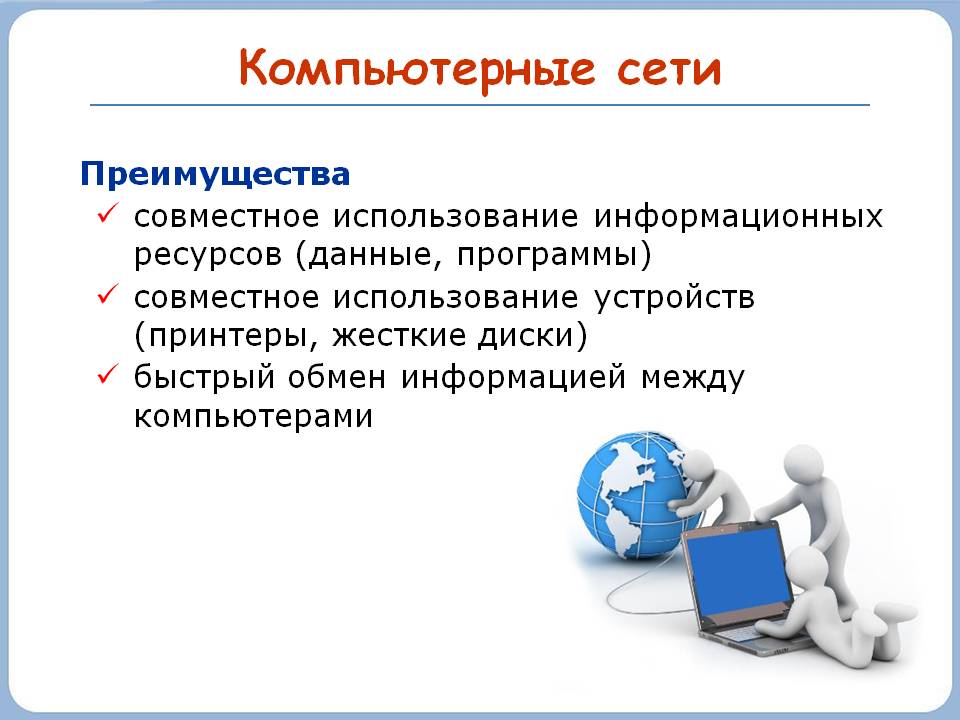 Компьютерные сети

Преимущества

✓ совместное использование информационных ресурсов (данные, программы)

✓ совместное использование устройств (принтеры, жесткие диски)

✓ быстрый обмен информацией между компьютерами